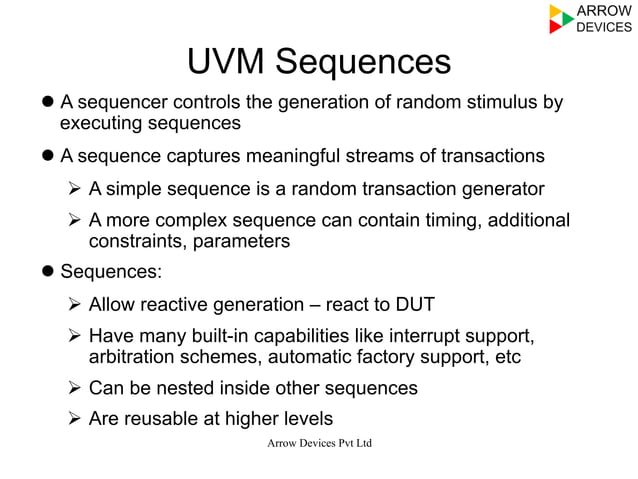 ARROW DEVICES

UVM Sequences

● A sequencer controls the generation of random stimulus by executing sequences

● A sequence captures meaningful streams of transactions

➢ A simple sequence is a random transaction generator

➢ A more complex sequence can contain timing, additional constraints, parameters

● Sequences:

➢ Allow reactive generation – react to DUT

➢ Have many built-in capabilities like interrupt support, arbitration schemes, automatic factory support, etc

➢ Can be nested inside other sequences

➢ Are reusable at higher levels

Arrow Devices Pvt Ltd